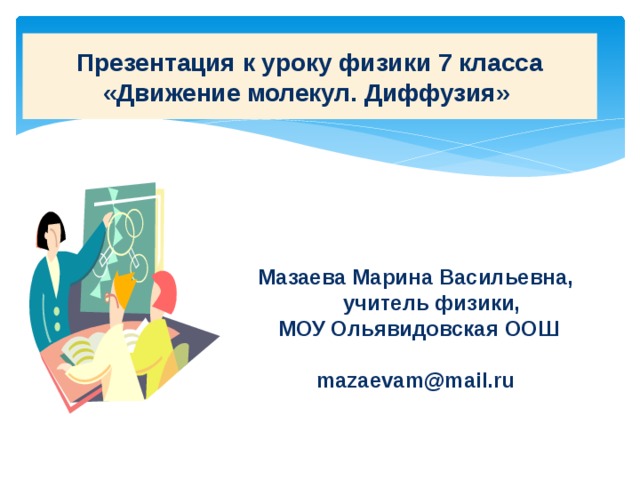 Презентация к уроку физики 7 класса
«Движение молекул. Диффузия»

Мазаева Марина Васильевна,
учитель физики,
МОУ Ольявидовская ООШ

mazaevam@mail.ru